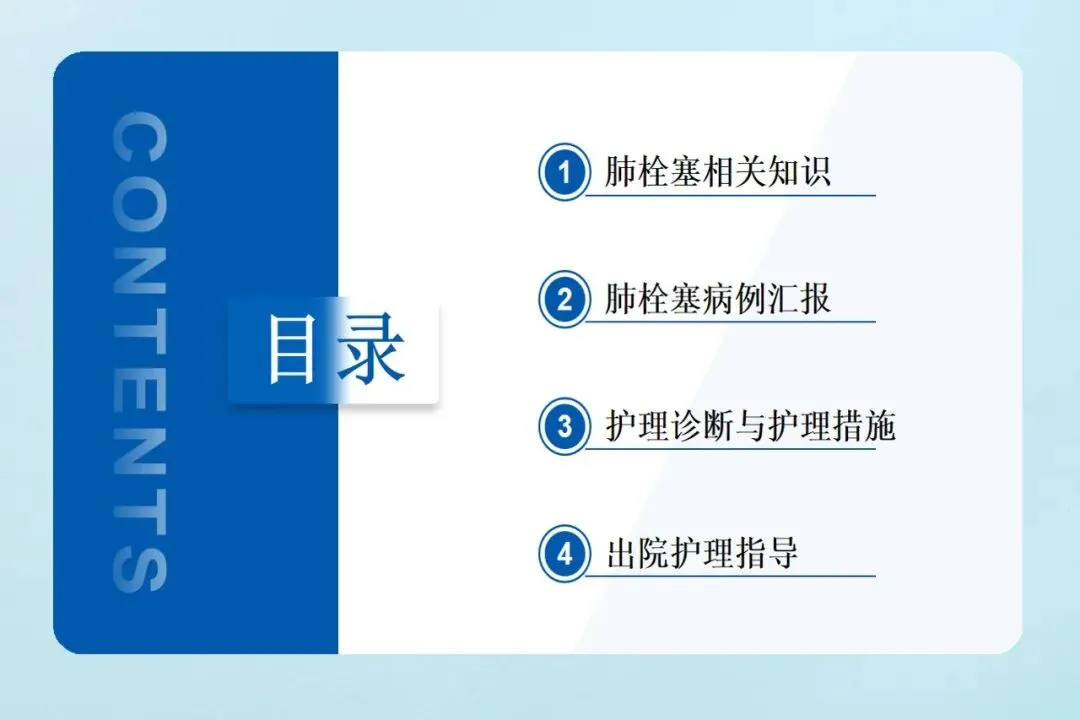 CONTENTS

目录

1 肺栓塞相关知识

2 肺栓塞病例汇报

3 护理诊断与护理措施

4 出院护理指导